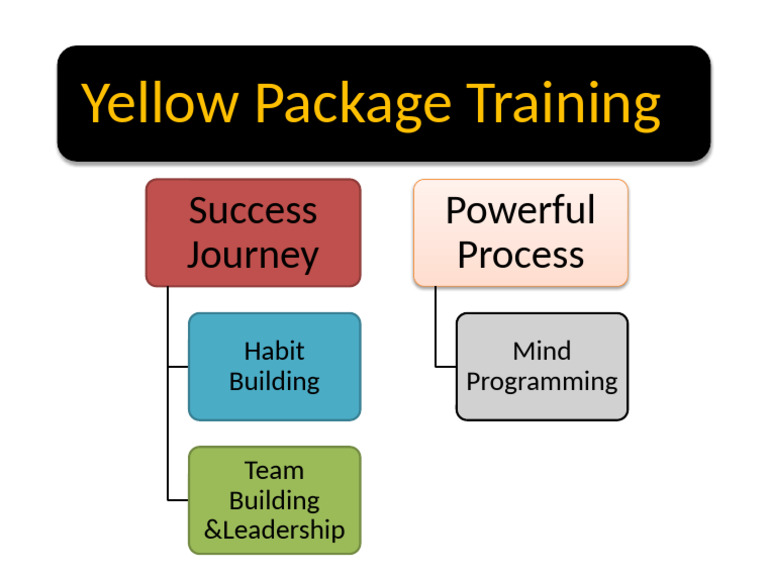 Yellow Package Training

Success Journey

Habit Building

Team Building &Leadership

Powerful Process

Mind Programming